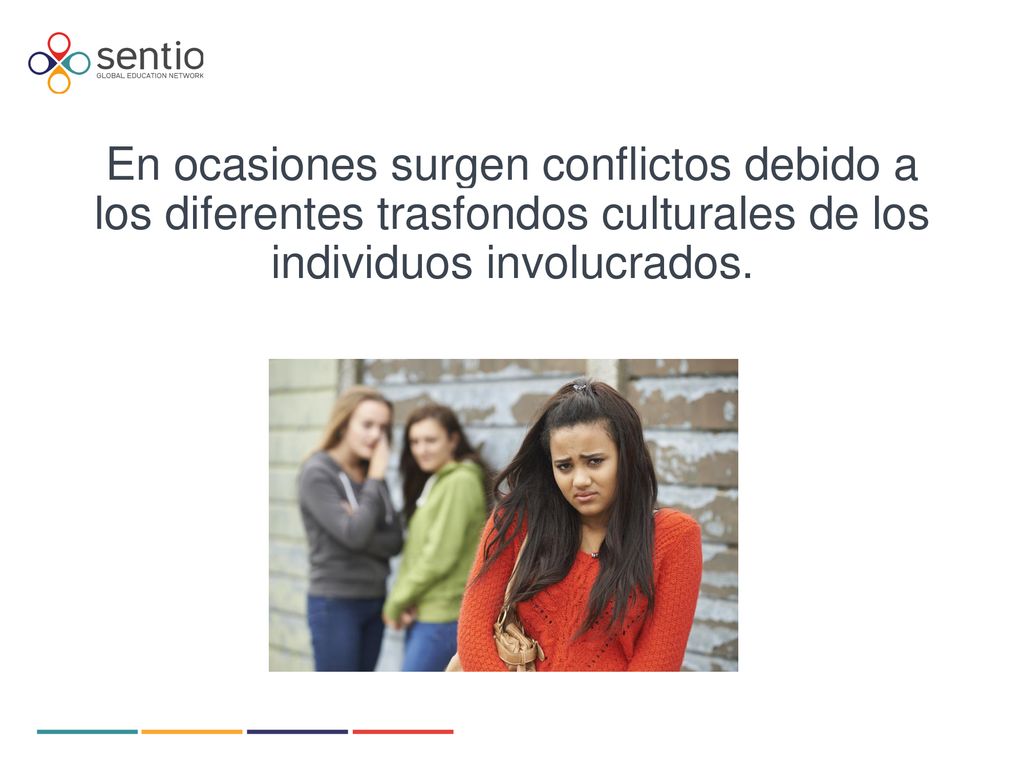 sentio
GLOBAL EDUCATION NETWORK

En ocasiones surgen conflictos debido a los diferentes trasfondos culturales de los individuos involucrados.